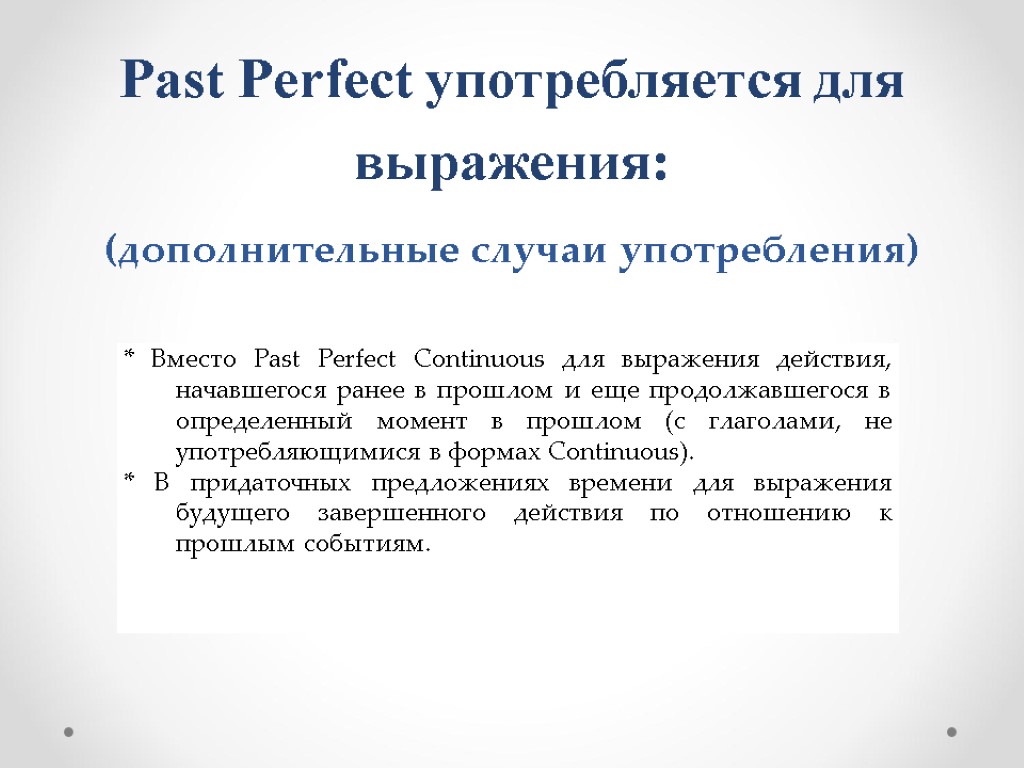 Past Perfect употребляется для выражения:

(дополнительные случаи употребления)

* Вместо Past Perfect Continuous для выражения действия, начавшегося ранее в прошлом и еще продолжавшегося в определенный момент в прошлом (с глаголами, не употребляющимися в формах Continuous).
* В придаточных предложениях времени для выражения будущего завершенного действия по отношению к прошлым событиям.